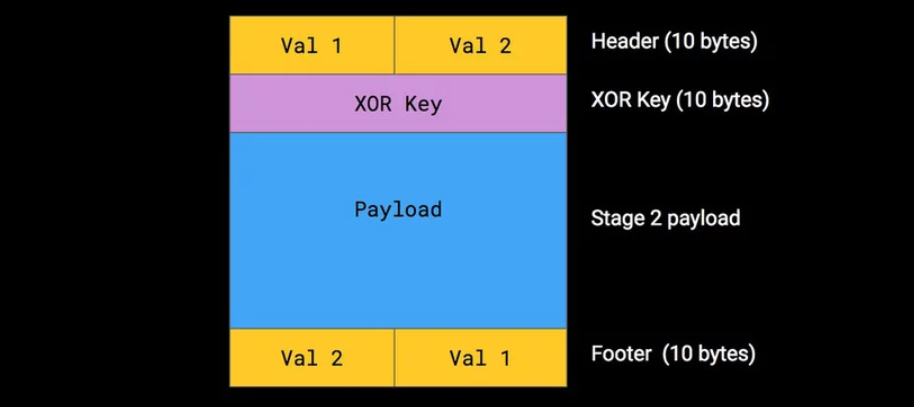 Val 1 Val 2 Header (10 bytes)

XOR Key XOR Key (10 bytes)

Payload Stage 2 payload

Val 2 Val 1 Footer (10 bytes)